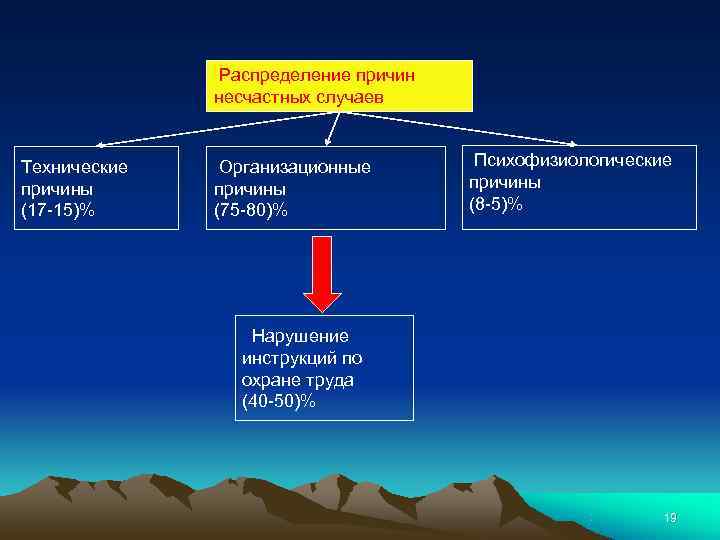 Распределение причин несчастных случаев

Технические причины (17-15)%

Организационные причины (75-80)%

Психофизиологические причины (8-5)%

Нарушение инструкций по охране труда (40-50)%

19